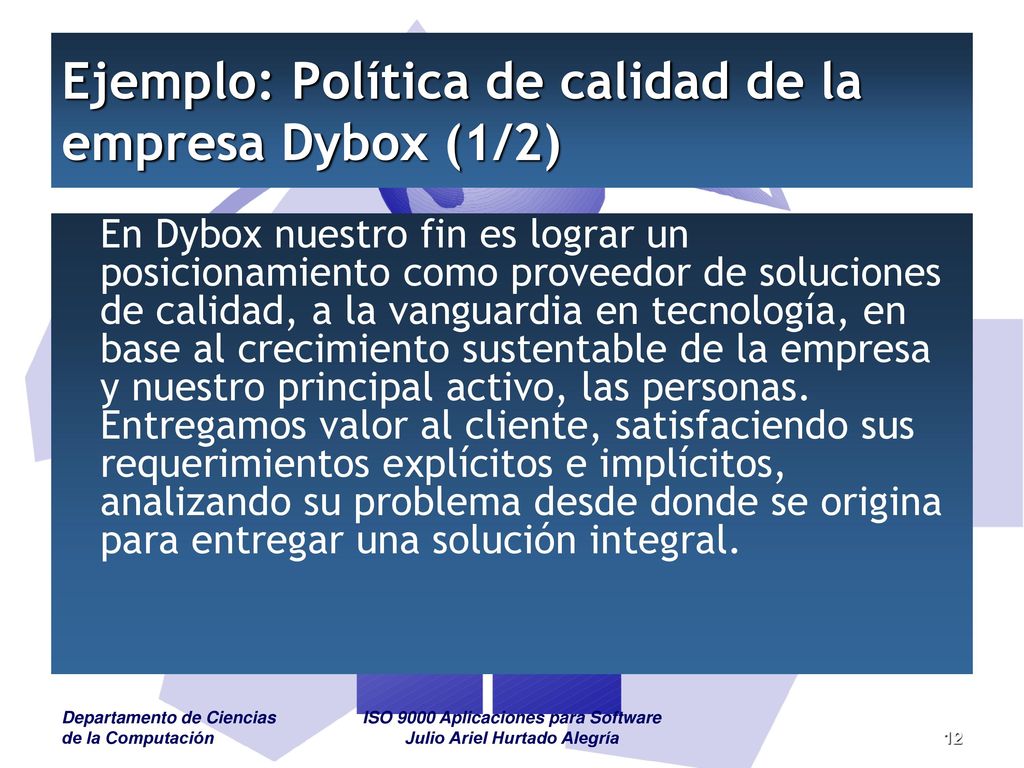 Ejemplo: Política de calidad de la empresa Dybox (1/2)

En Dybox nuestro fin es lograr un posicionamiento como proveedor de soluciones de calidad, a la vanguardia en tecnología, en base al crecimiento sustentable de la empresa y nuestro principal activo, las personas. Entregamos valor al cliente, satisfaciendo sus requerimientos explícitos e implícitos, analizando su problema desde donde se origina para entregar una solución integral.

Departamento de Ciencias de la Computación

ISO 9000 Aplicaciones para Software
Julio Ariel Hurtado Alegría

12